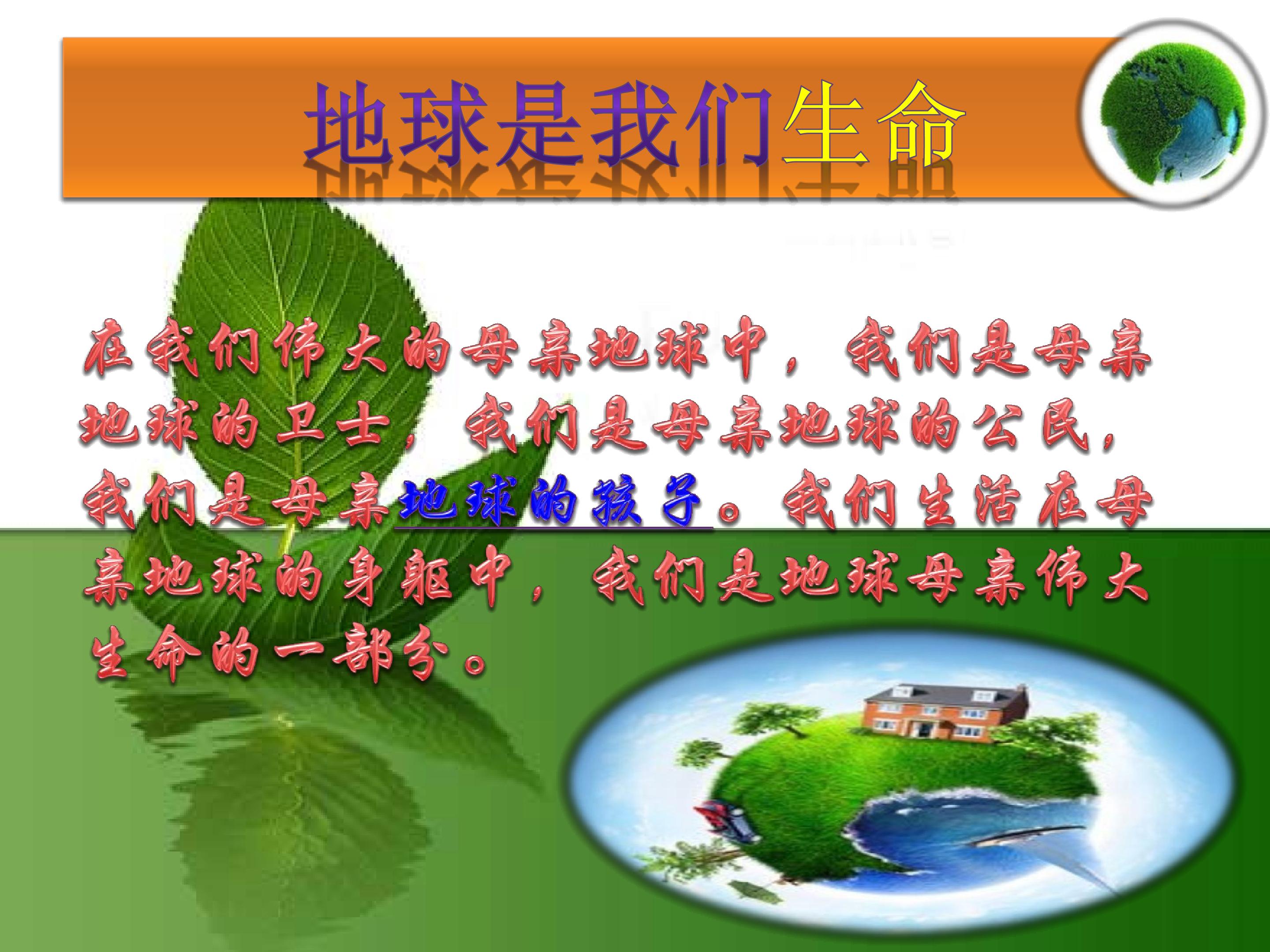 地球是我们生命

在我们伟大的母亲地球中，我们是母亲地球的卫士，我们是母亲地球的公民，我们是母亲地球的孩子。我们生活在母亲地球的身躯中，我们是地球母亲伟大生命的一部分。